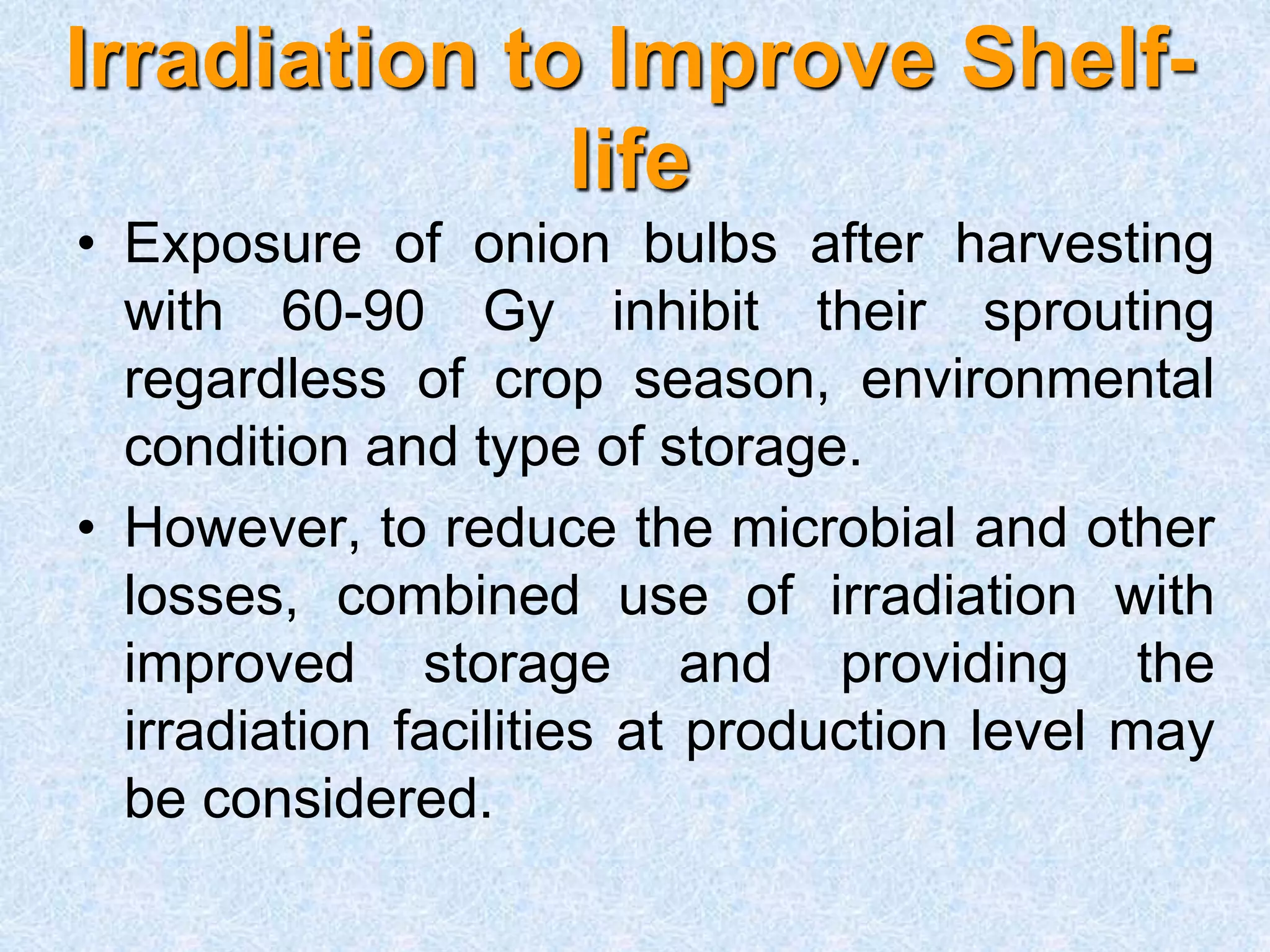 Irradiation to Improve Shelf-life

• Exposure of onion bulbs after harvesting with 60-90 Gy inhibit their sprouting regardless of crop season, environmental condition and type of storage.

• However, to reduce the microbial and other losses, combined use of irradiation with improved storage and providing the irradiation facilities at production level may be considered.